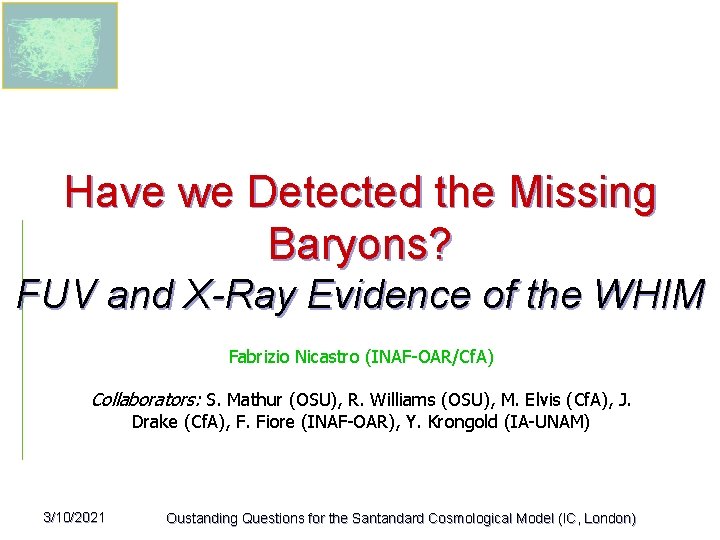 Have we Detected the Missing Baryons?

FUV and X-Ray Evidence of the WHIM

Fabrizio Nicastro (INAF-OAR/CfA)

Collaborators: S. Mathur (OSU), R. Williams (OSU), M. Elvis (CfA), J. Drake (CfA), F. Fiore (INAF-OAR), Y. Krongold (IA-UNAM)

3/10/2021

Oustanding Questions for the Santandard Cosmological Model (IC, London)